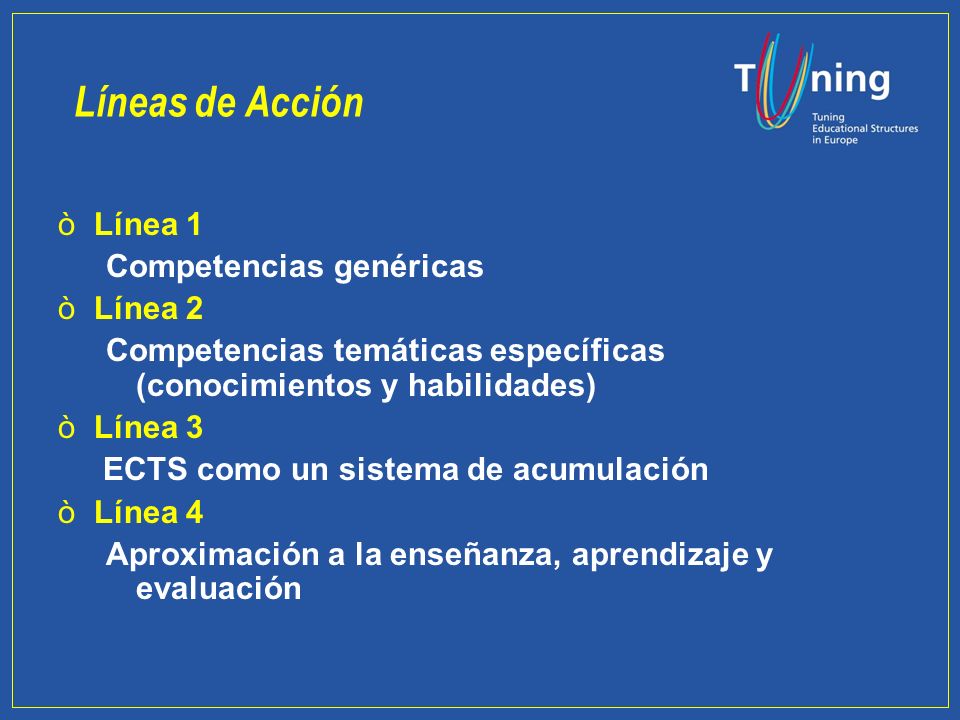 Líneas de Acción

Tuning
Tuning Educational Structures in Europe

ò Línea 1
Competencias genéricas
ò Línea 2
Competencias temáticas específicas (conocimientos y habilidades)
ò Línea 3
ECTS como un sistema de acumulación
ò Línea 4
Aproximación a la enseñanza, aprendizaje y evaluación